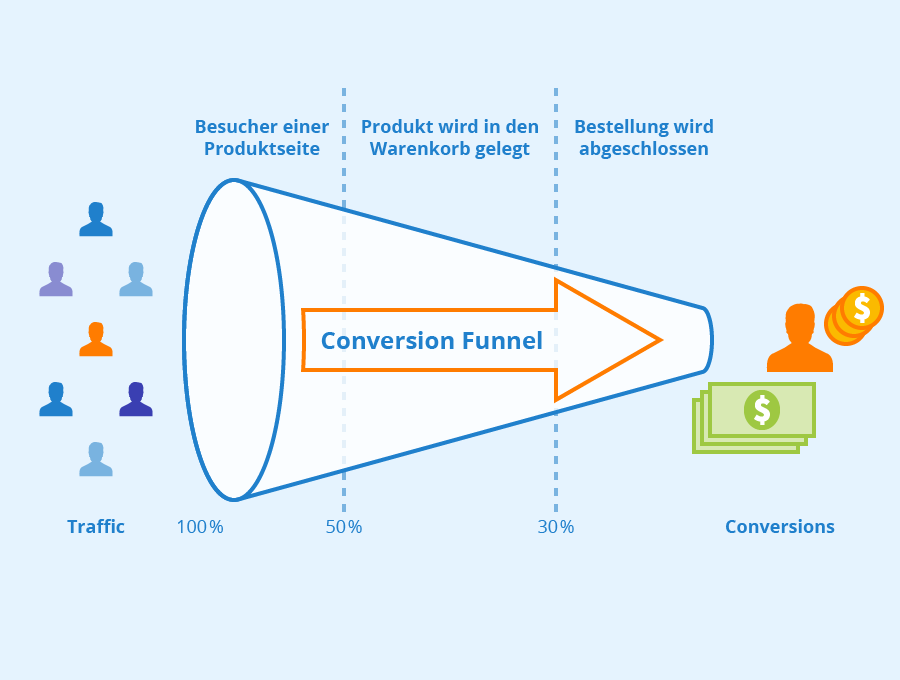 Besucher einer Produktseite

Produkt wird in den Warenkorb gelegt

Bestellung wird abgeschlossen

Conversion Funnel

$

$

Traffic

100%

50%

30%

Conversions